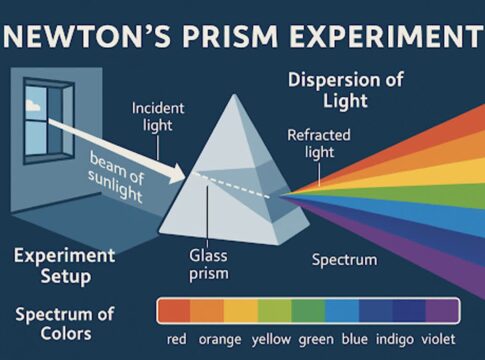 NEWTON'S PRISM EXPERIMENT

Dispersion of Light

Incident light

beam of sunlight

Refracted light

Experiment Setup

Glass prism

Spectrum

Spectrum of Colors

red orange yellow green blue indigo violet